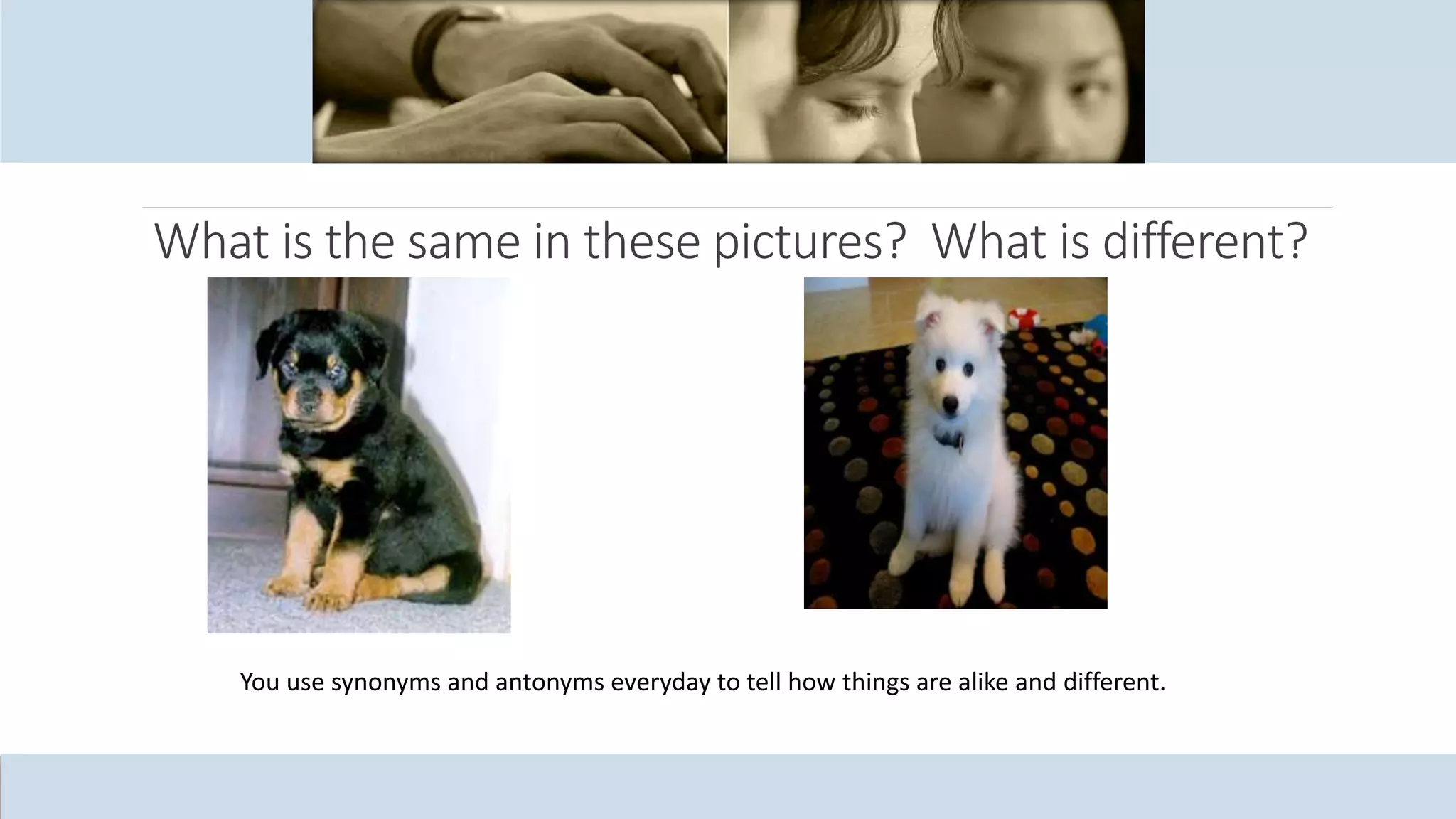 What is the same in these pictures?  What is different?

You use synonyms and antonyms everyday to tell how things are alike and different.